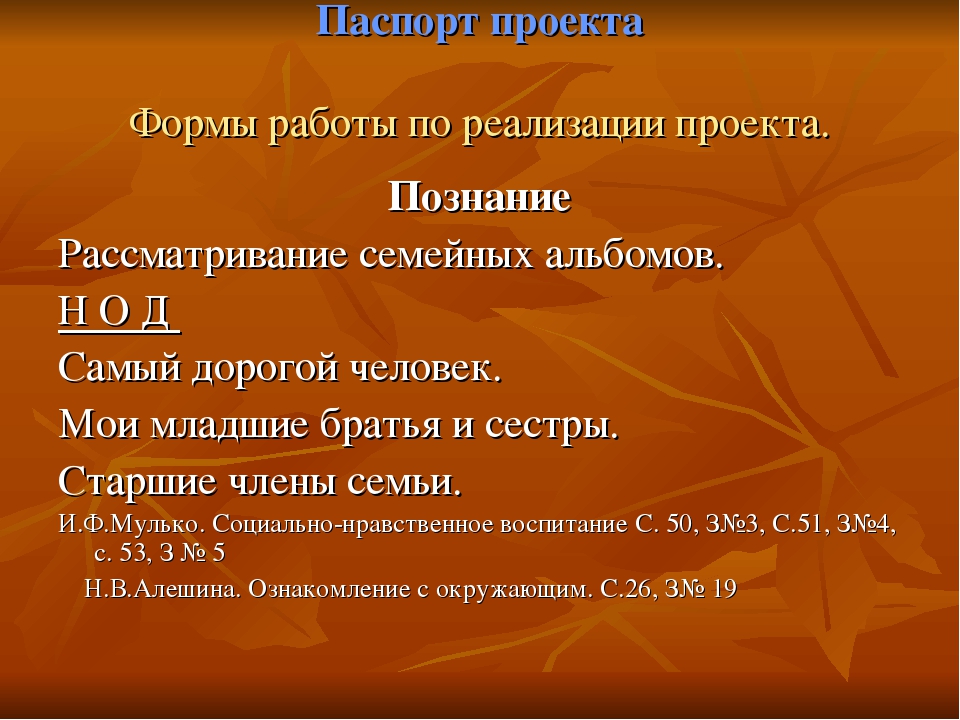 Паспорт проекта

Формы работы по реализации проекта.

Познание

Рассматривание семейных альбомов.

Н О Д

Самый дорогой человек.

Мои младшие братья и сестры.

Старшие члены семьи.

И.Ф.Мулько. Социально-нравственное воспитание С. 50, З№3, С.51, З№4, с. 53, З № 5

Н.В.Алешина. Ознакомление с окружающим. С.26, З№ 19